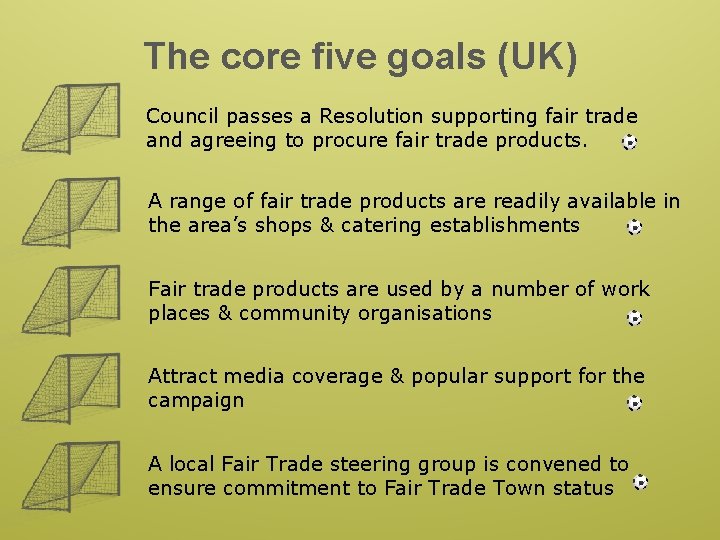 The core five goals (UK)

Council passes a Resolution supporting fair trade and agreeing to procure fair trade products.

A range of fair trade products are readily available in the area's shops & catering establishments

Fair trade products are used by a number of work places & community organisations

Attract media coverage & popular support for the campaign

A local Fair Trade steering group is convened to ensure commitment to Fair Trade Town status